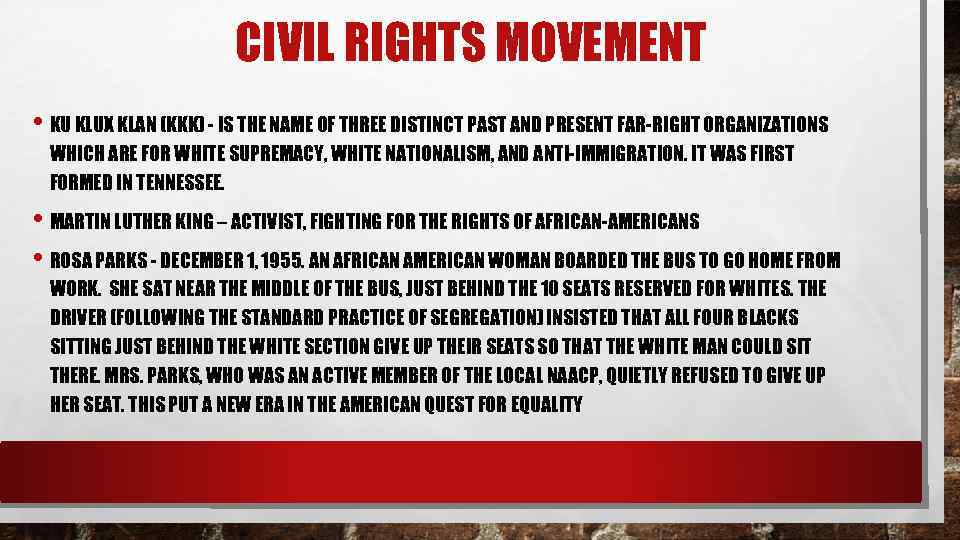 CIVIL RIGHTS MOVEMENT

• KU KLUX KLAN (KKK) - IS THE NAME OF THREE DISTINCT PAST AND PRESENT FAR-RIGHT ORGANIZATIONS WHICH ARE FOR WHITE SUPREMACY, WHITE NATIONALISM, AND ANTI-IMMIGRATION. IT WAS FIRST FORMED IN TENNESSEE.

• MARTIN LUTHER KING – ACTIVIST, FIGHTING FOR THE RIGHTS OF AFRICAN-AMERICANS

• ROSA PARKS - DECEMBER 1, 1955. AN AFRICAN AMERICAN WOMAN BOARDED THE BUS TO GO HOME FROM WORK. SHE SAT NEAR THE MIDDLE OF THE BUS, JUST BEHIND THE 10 SEATS RESERVED FOR WHITES. THE DRIVER (FOLLOWING THE STANDARD PRACTICE OF SEGREGATION) INSISTED THAT ALL FOUR BLACKS SITTING JUST BEHIND THE WHITE SECTION GIVE UP THEIR SEATS SO THAT THE WHITE MAN COULD SIT THERE. MRS. PARKS, WHO WAS AN ACTIVE MEMBER OF THE LOCAL NAACP, QUIETLY REFUSED TO GIVE UP HER SEAT. THIS PUT A NEW ERA IN THE AMERICAN QUEST FOR EQUALITY